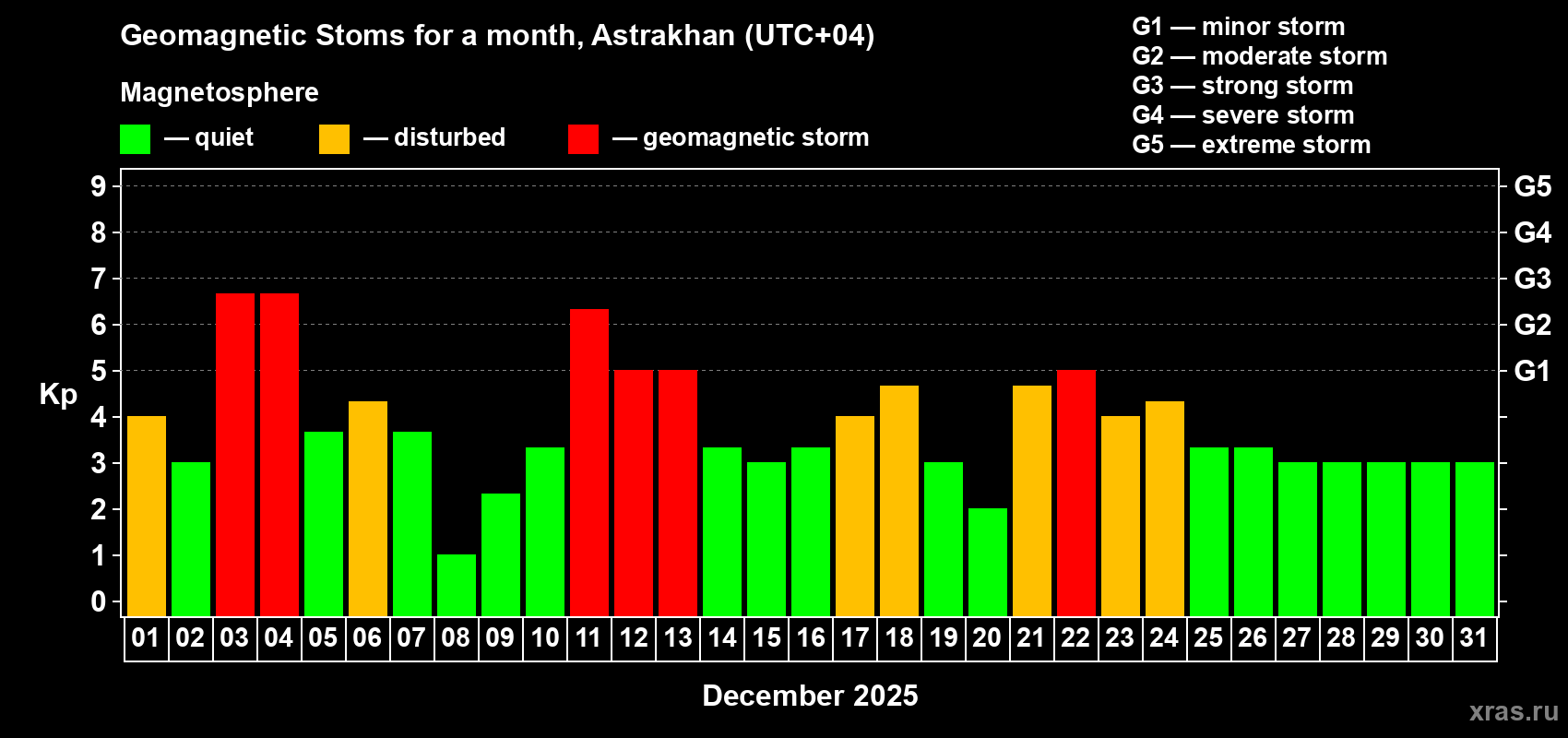 Geomagnetic Stoms for a month, Astrakhan (UTC+04)

Magnetosphere

— quiet — disturbed — geomagnetic storm

G1 — minor storm
G2 — moderate storm
G3 — strong storm
G4 — severe storm
G5 — extreme storm

Kp

9
8
7
6
5
4
3
2
1
0

G5
G4
G3
G2
G1

01 02 03 04 05 06 07 08 09 10 11 12 13 14 15 16 17 18 19 20 21 22 23 24 25 26 27 28 29 30 31

December 2025

xras.ru